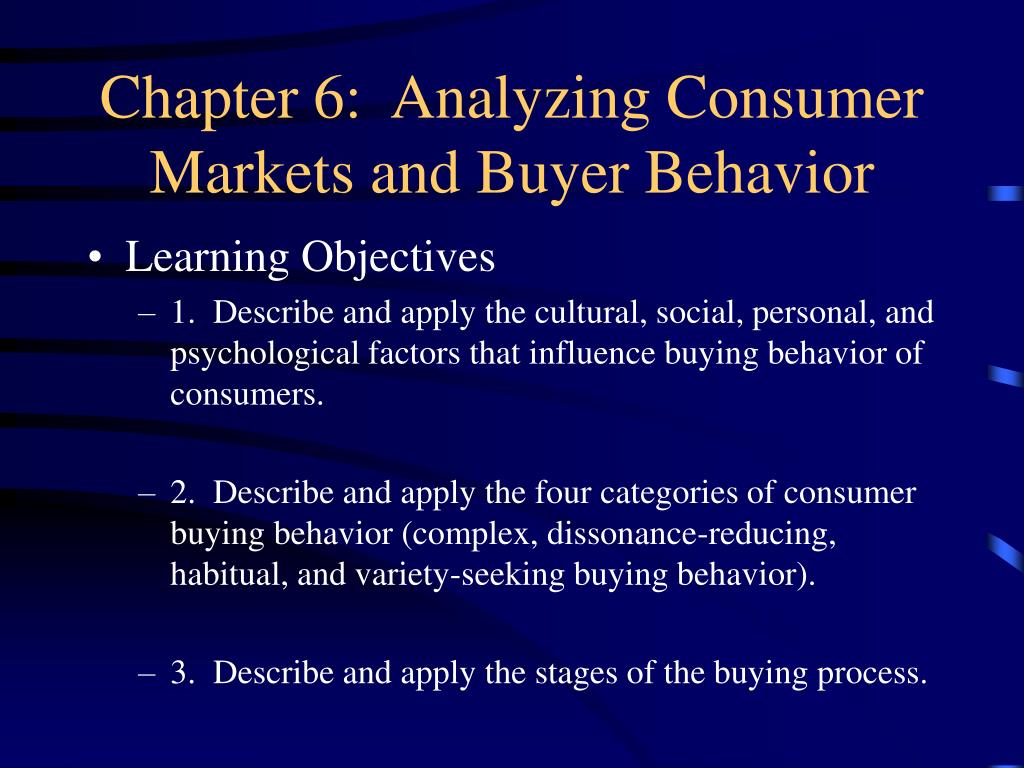 Chapter 6: Analyzing Consumer Markets and Buyer Behavior

• Learning Objectives

– 1. Describe and apply the cultural, social, personal, and psychological factors that influence buying behavior of consumers.

– 2. Describe and apply the four categories of consumer buying behavior (complex, dissonance-reducing, habitual, and variety-seeking buying behavior).

– 3. Describe and apply the stages of the buying process.